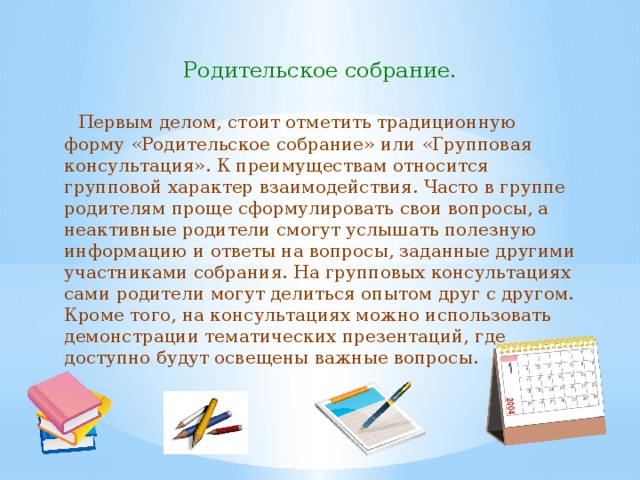 Родительское собрание.

Первым делом, стоит отметить традиционную форму «Родительское собрание» или «Групповая консультация». К преимуществам относится групповой характер взаимодействия. Часто в группе родителям проще сформулировать свои вопросы, а неактивные родители смогут услышать полезную информацию и ответы на вопросы, заданные другими участниками собрания. На групповых консультациях сами родители могут делиться опытом друг с другом. Кроме того, на консультациях можно использовать демонстрации тематических презентаций, где доступно будут освещены важные вопросы.

1
2004